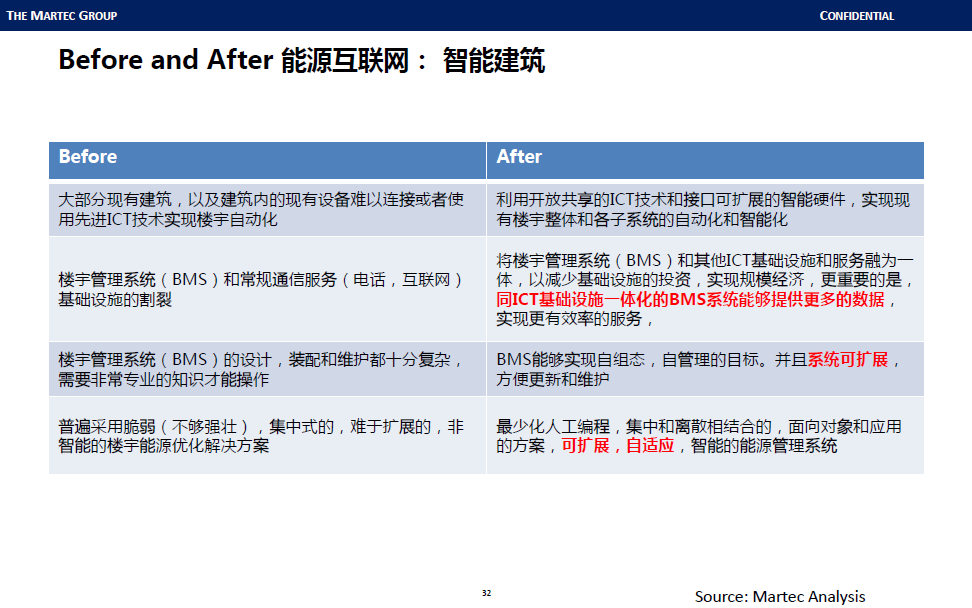 THE MARTEC GROUP

CONFIDENTIAL

Before and After 能源互联网： 智能建筑

| Before | After |
|---|---|
| 大部分现有建筑，以及建筑内的现有设备难以连接或者使用先进ICT技术实现楼宇自动化 | 利用开放共享的ICT技术和接口可扩展的智能硬件，实现现有楼宇整体和各子系统的自动化和智能化 |
| 楼宇管理系统（BMS）和常规通信服务（电话，互联网）基础设施的割裂 | 将楼宇管理系统（BMS）和其他ICT基础设施和服务融为一体，以减少基础设施的投资，实现规模经济，更重要的是，同ICT基础设施一体化的BMS系统能够提供更多的数据，实现更有效率的服务， |
| 楼宇管理系统（BMS）的设计，装配和维护都十分复杂，需要非常专业的知识才能操作 | BMS能够实现自组态，自管理的目标。并且系统可扩展，方便更新和维护 |
| 普遍采用脆弱（不够强壮），集中式的，难于扩展的，非智能的楼宇能源优化解决方案 | 最少化人工编程，集中和离散相结合的，面向对象和应用的方案，可扩展，自适应，智能的能源管理系统 |

32

Source: Martec Analysis